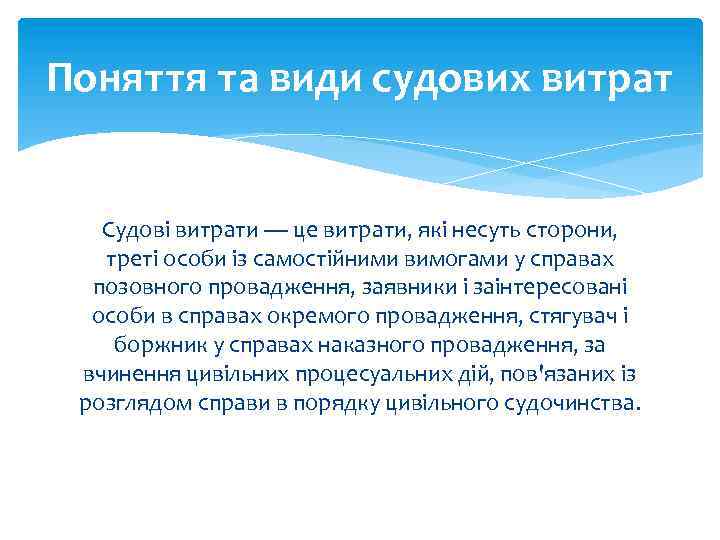 Поняття та види судових витрат

Судові витрати — це витрати, які несуть сторони, треті особи із самостійними вимогами у справах позовного провадження, заявники і заінтересовані особи в справах окремого провадження, стягувач і боржник у справах наказного провадження, за вчинення цивільних процесуальних дій, пов'язаних із розглядом справи в порядку цивільного судочинства.